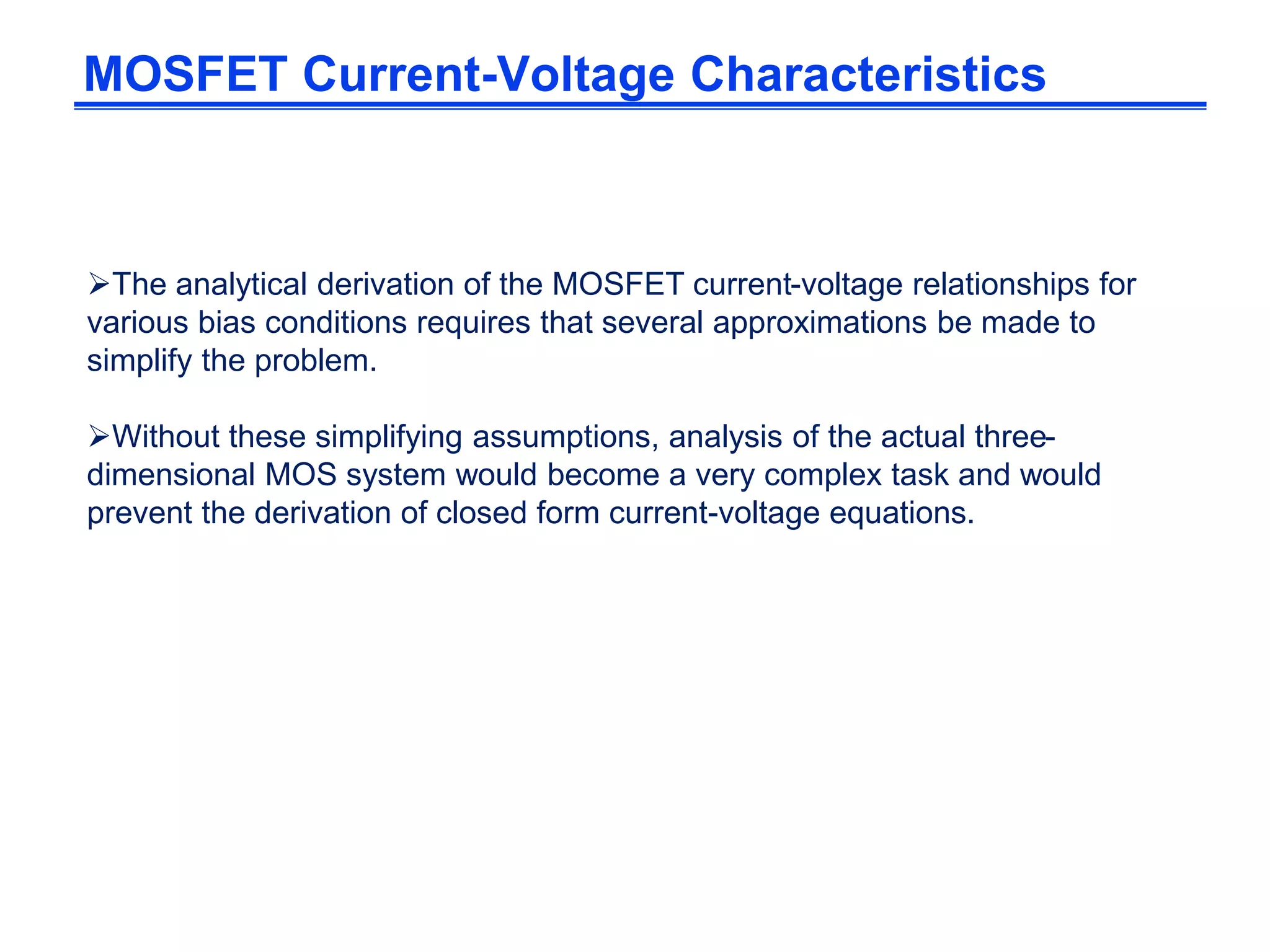 MOSFET Current-Voltage Characteristics

➢The analytical derivation of the MOSFET current-voltage relationships for various bias conditions requires that several approximations be made to simplify the problem.

➢Without these simplifying assumptions, analysis of the actual three-dimensional MOS system would become a very complex task and would prevent the derivation of closed form current-voltage equations.